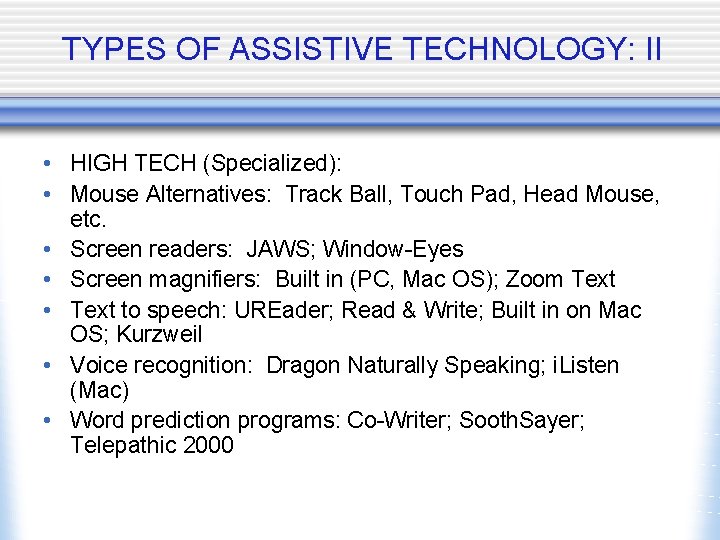 TYPES OF ASSISTIVE TECHNOLOGY: II

• HIGH TECH (Specialized):
• Mouse Alternatives: Track Ball, Touch Pad, Head Mouse, etc.
• Screen readers: JAWS; Window-Eyes
• Screen magnifiers: Built in (PC, Mac OS); Zoom Text
• Text to speech: UREader; Read & Write; Built in on Mac OS; Kurzweil
• Voice recognition: Dragon Naturally Speaking; iListen (Mac)
• Word prediction programs: Co-Writer; SoothSayer; Telepathic 2000